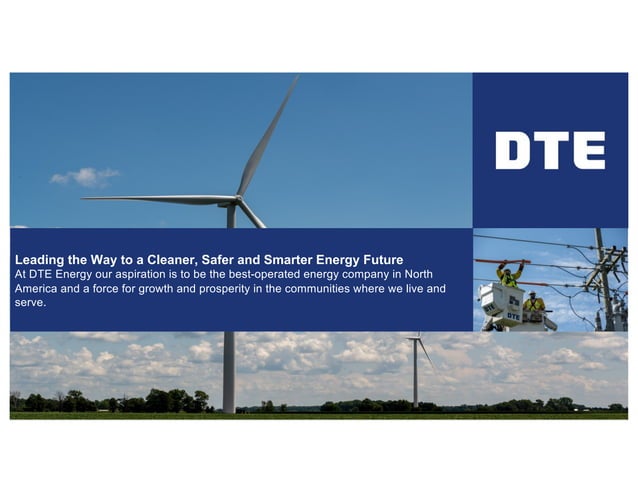 DTE

Leading the Way to a Cleaner, Safer and Smarter Energy Future
At DTE Energy our aspiration is to be the best-operated energy company in North America and a force for growth and prosperity in the communities where we live and serve.

DTE
DTE